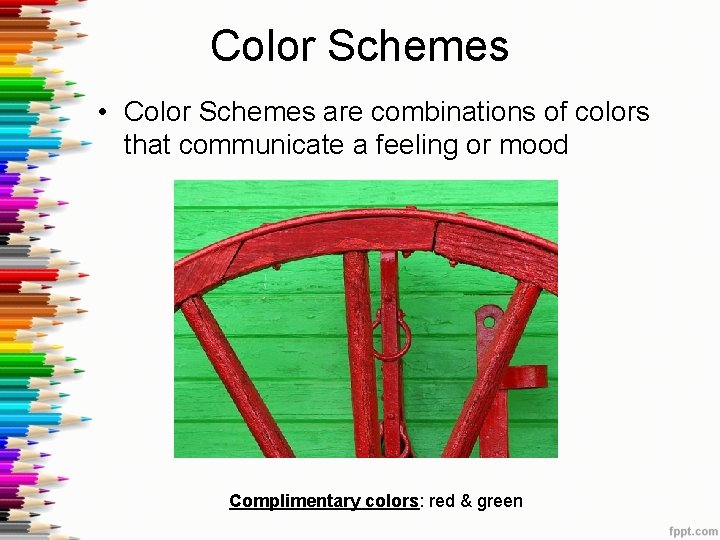 Color Schemes

• Color Schemes are combinations of colors that communicate a feeling or mood

Complimentary colors: red & green

fppt.com